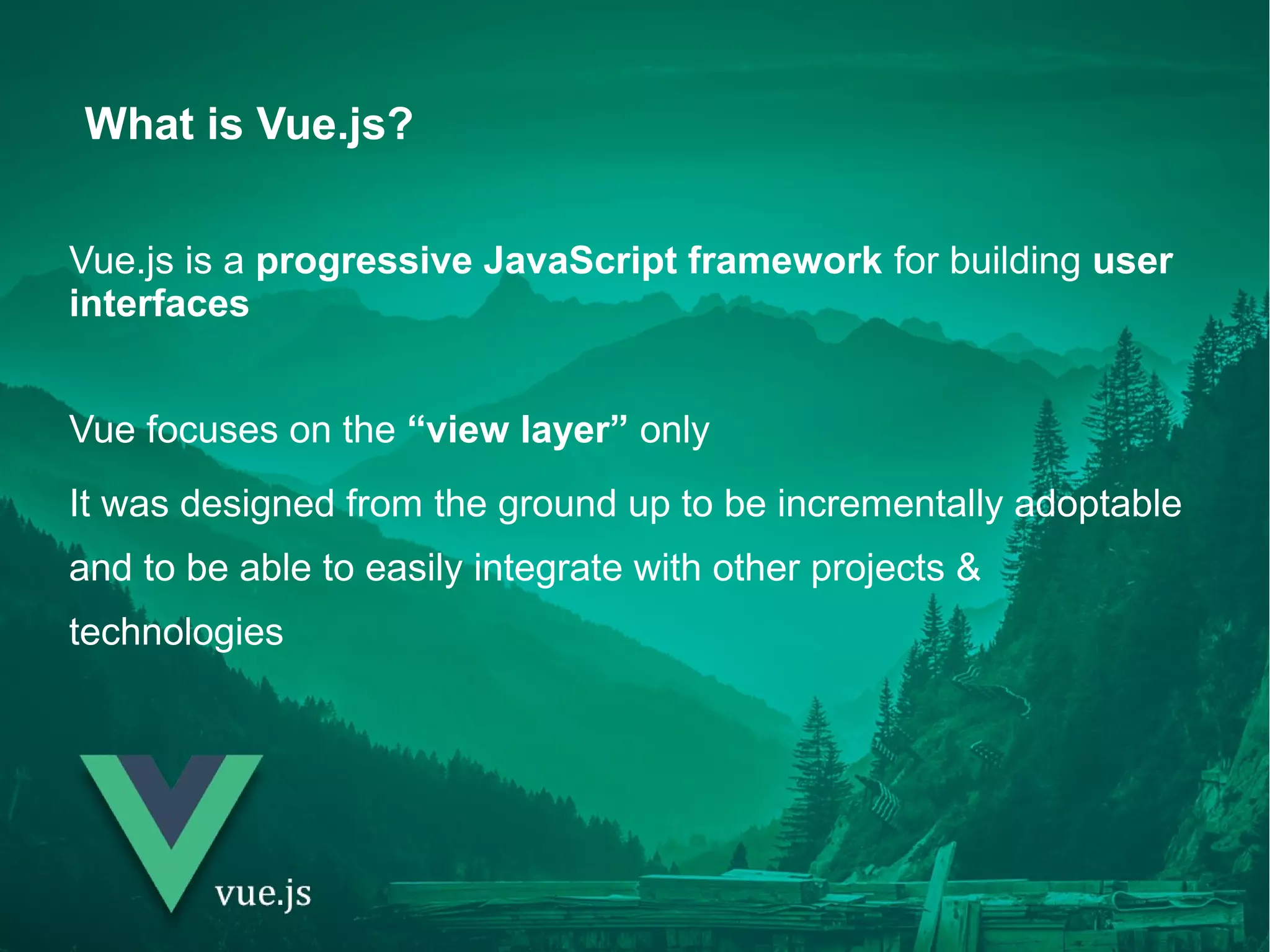 What is Vue.js?

Vue.js is a progressive JavaScript framework for building user interfaces

Vue focuses on the “view layer” only

It was designed from the ground up to be incrementally adoptable and to be able to easily integrate with other projects & technologies

vue.js